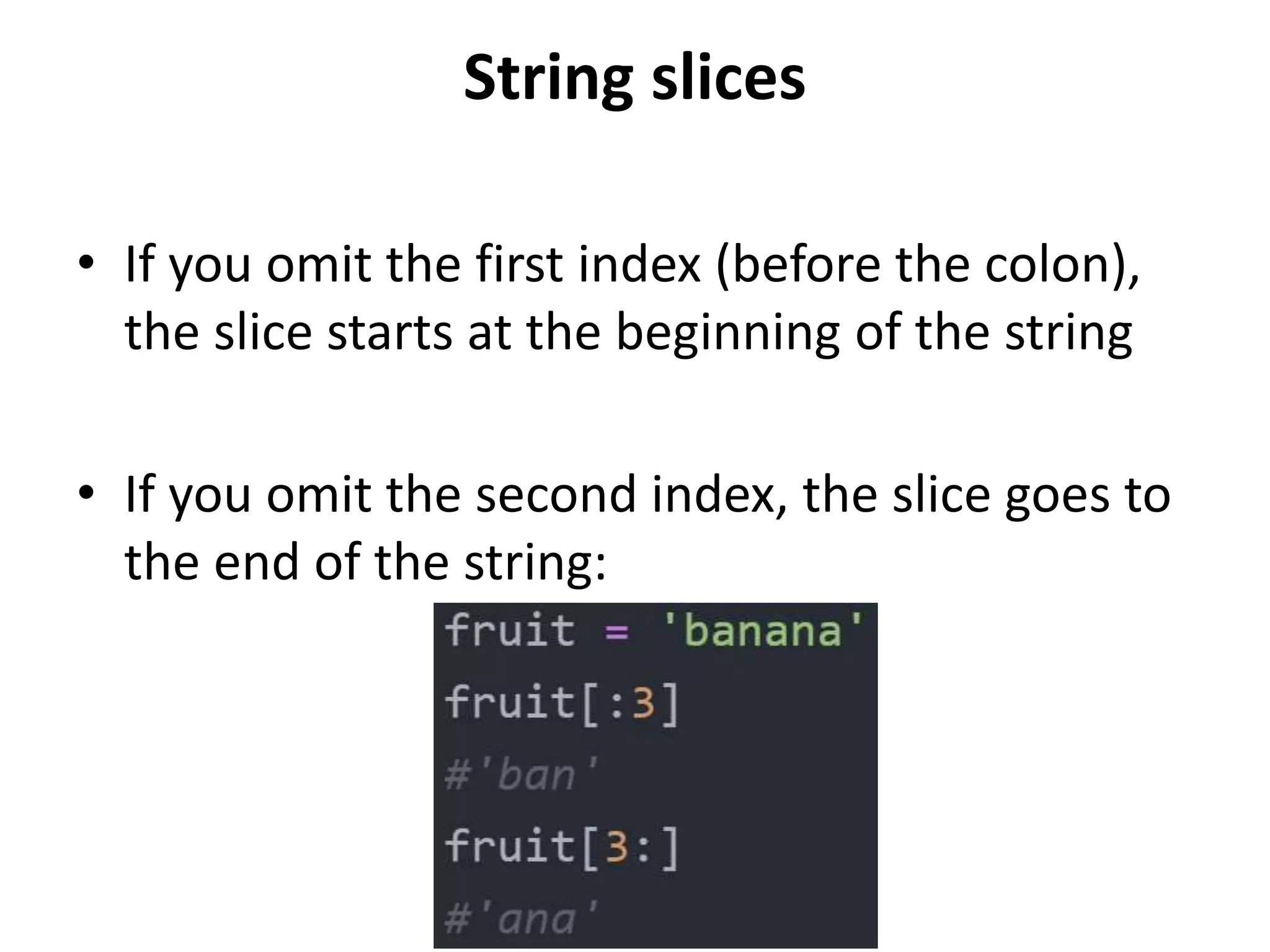 String slices

• If you omit the first index (before the colon), the slice starts at the beginning of the string

• If you omit the second index, the slice goes to the end of the string:

fruit = 'banana'
fruit[:3]
#'ban'
fruit[3:]
#'ana'